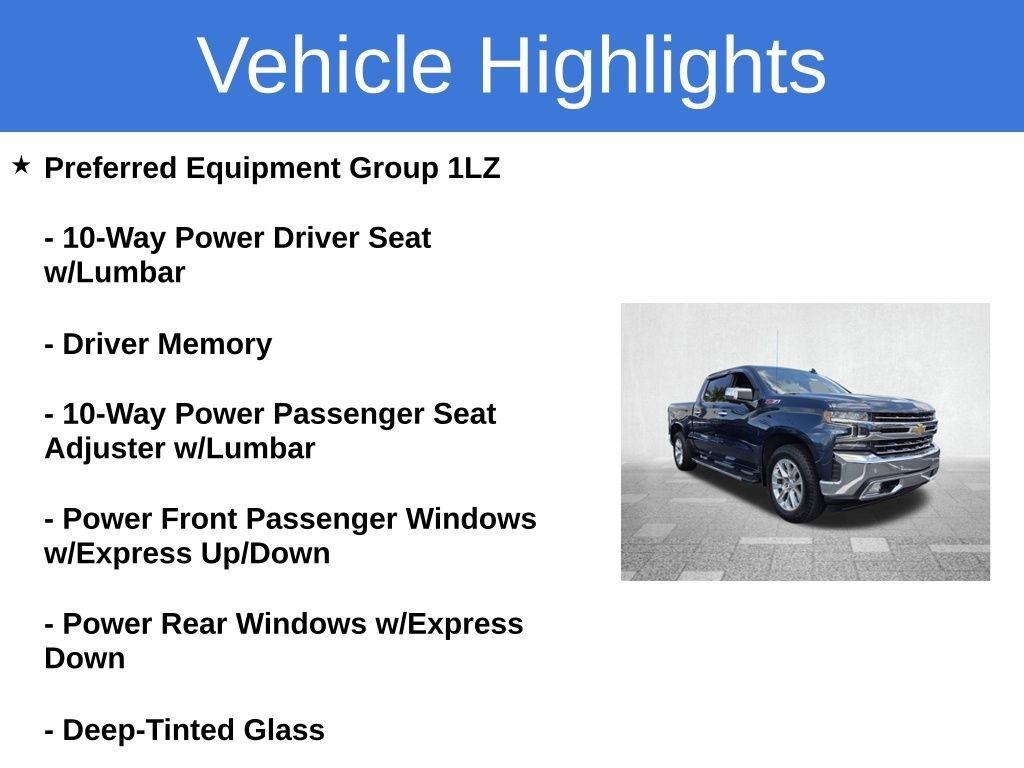 Vehicle Highlights

★ Preferred Equipment Group 1LZ

- 10-Way Power Driver Seat w/Lumbar

- Driver Memory

- 10-Way Power Passenger Seat Adjuster w/Lumbar

- Power Front Passenger Windows w/Express Up/Down

- Power Rear Windows w/Express Down

- Deep-Tinted Glass